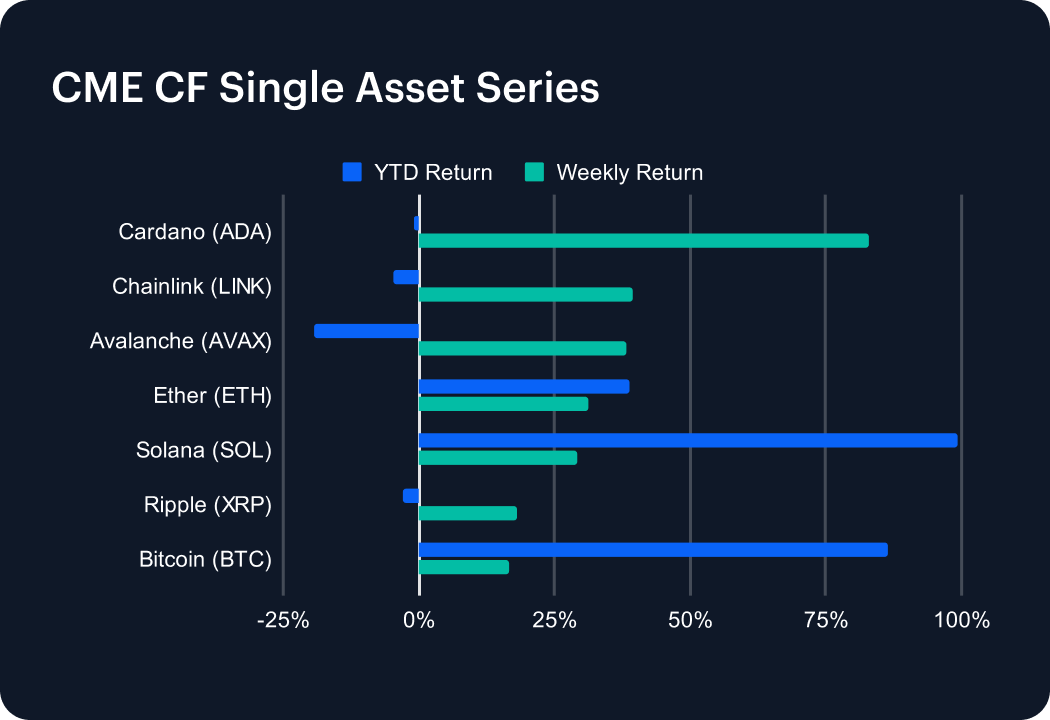 CME CF Single Asset Series

YTD Return
Weekly Return

Cardano (ADA)
Chainlink (LINK)
Avalanche (AVAX)
Ether (ETH)
Solana (SOL)
Ripple (XRP)
Bitcoin (BTC)

-25%
0%
25%
50%
75%
100%